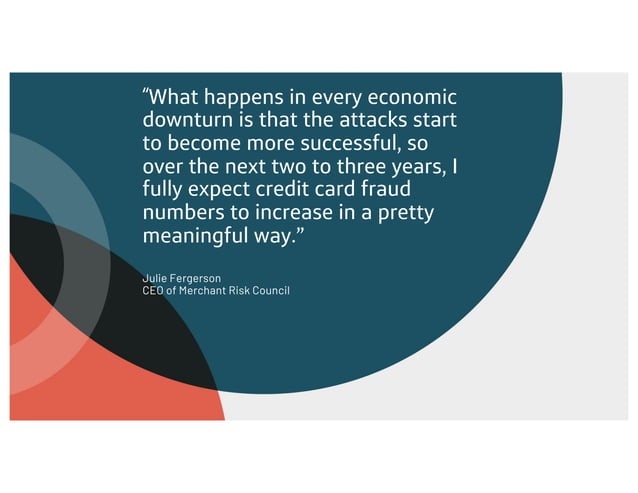 “What happens in every economic downturn is that the attacks start to become more successful, so over the next two to three years, I fully expect credit card fraud numbers to increase in a pretty meaningful way.”

Julie Fergerson
CEO of Merchant Risk Council